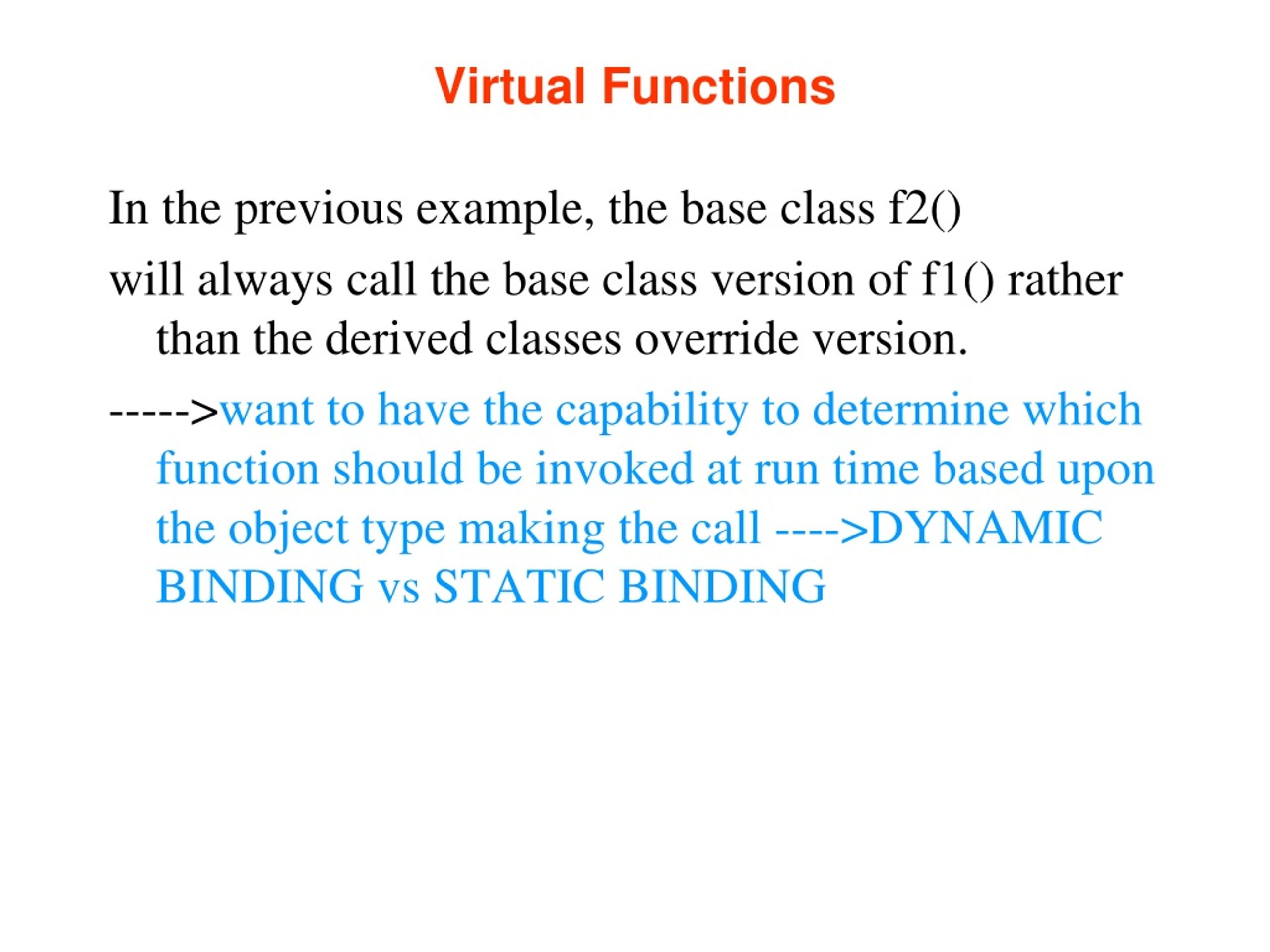 Virtual Functions

In the previous example, the base class f2()

will always call the base class version of f1() rather than the derived classes override version.

----->want to have the capability to determine which function should be invoked at run time based upon the object type making the call ---->DYNAMIC BINDING vs STATIC BINDING